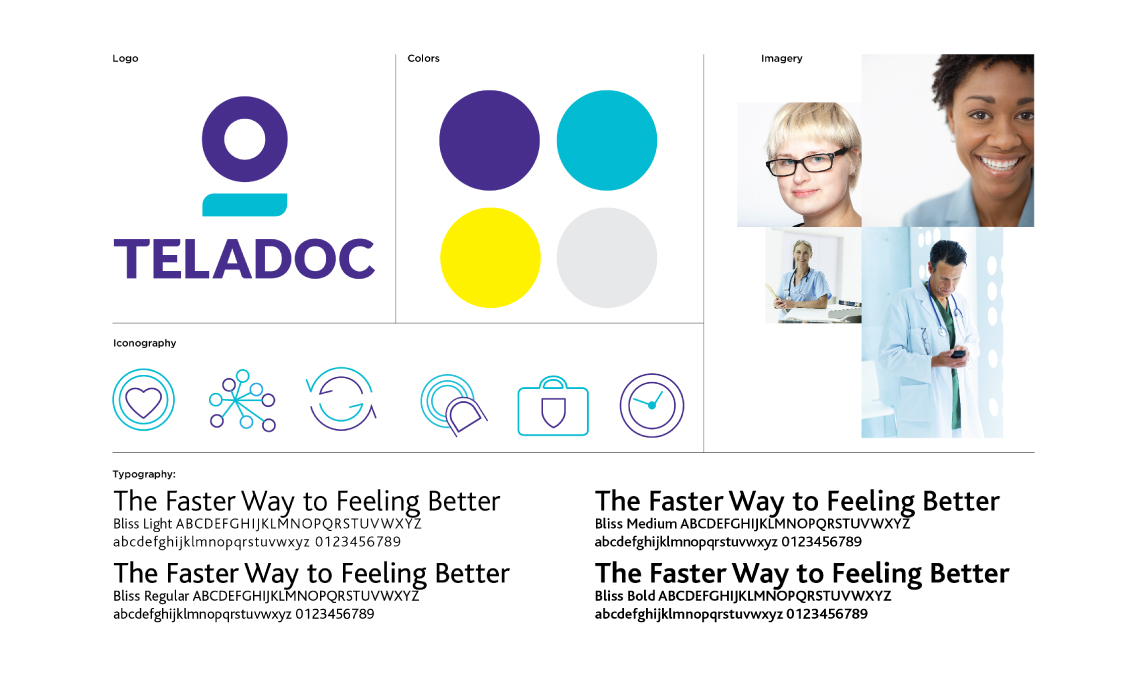 Logo

TELADOC

Colors

Imagery

Iconography

Typography:

The Faster Way to Feeling Better
Bliss Light ABCDEFGHIJKLMNOPQRSTUVWXYZ
abcdefghijklmnopqrstuvwxyz 0123456789

The Faster Way to Feeling Better
Bliss Regular ABCDEFGHIJKLMNOPQRSTUVWXYZ
abcdefghijklmnopqrstuvwxyz 0123456789

The Faster Way to Feeling Better
Bliss Medium ABCDEFGHIJKLMNOPQRSTUVWXYZ
abcdefghijklmnopqrstuvwxyz 0123456789

The Faster Way to Feeling Better
Bliss Bold ABCDEFGHIJKLMNOPQRSTUVWXYZ
abcdefghijklmnopqrstuvwxyz 0123456789